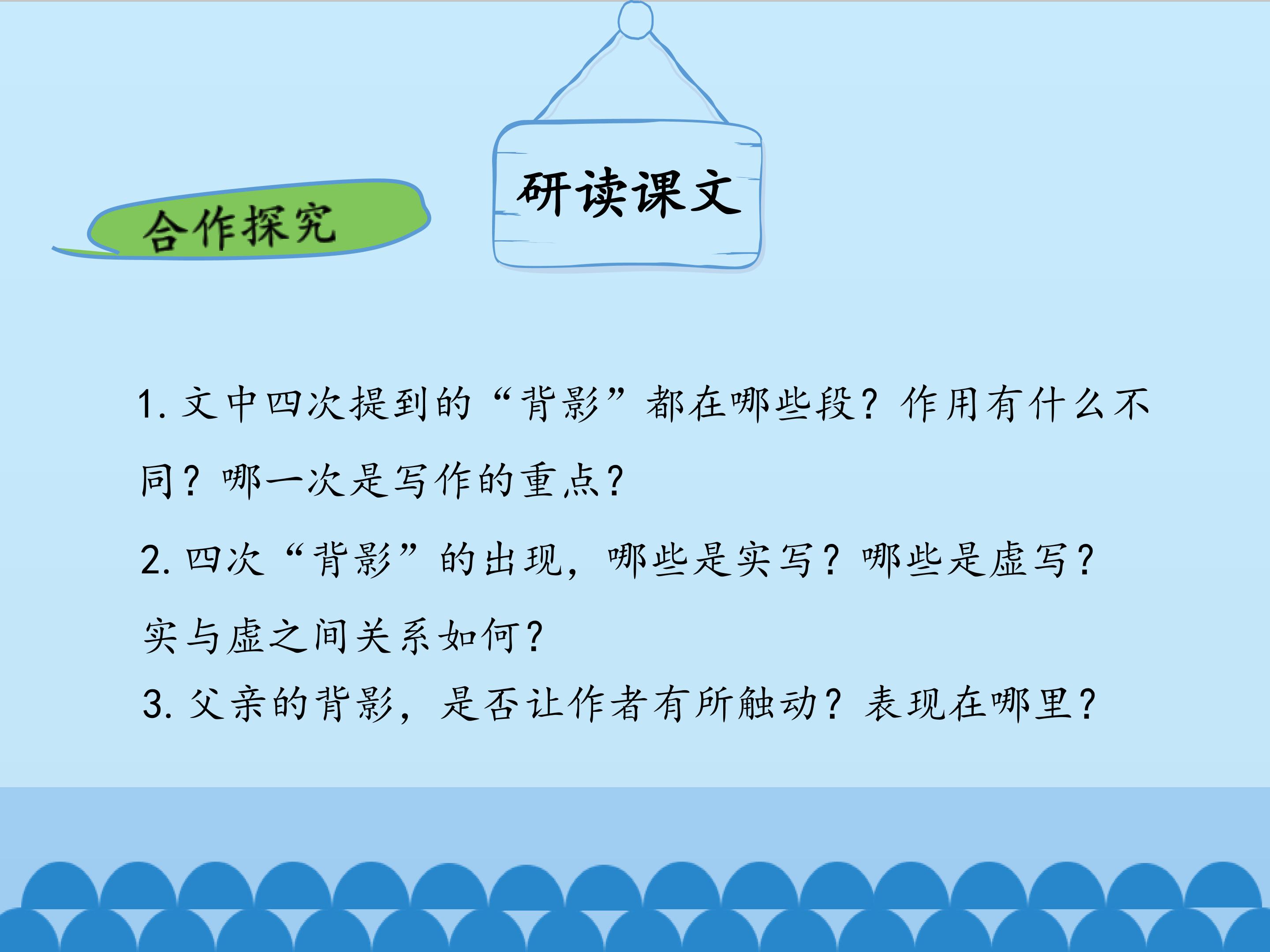 研读课文

合作探究

1.文中四次提到的“背影”都在哪些段？作用有什么不同？哪一次是写作的重点？

2.四次“背影”的出现，哪些是实写？哪些是虚写？实与虚之间关系如何？

3.父亲的背影，是否让作者有所触动？表现在哪里？